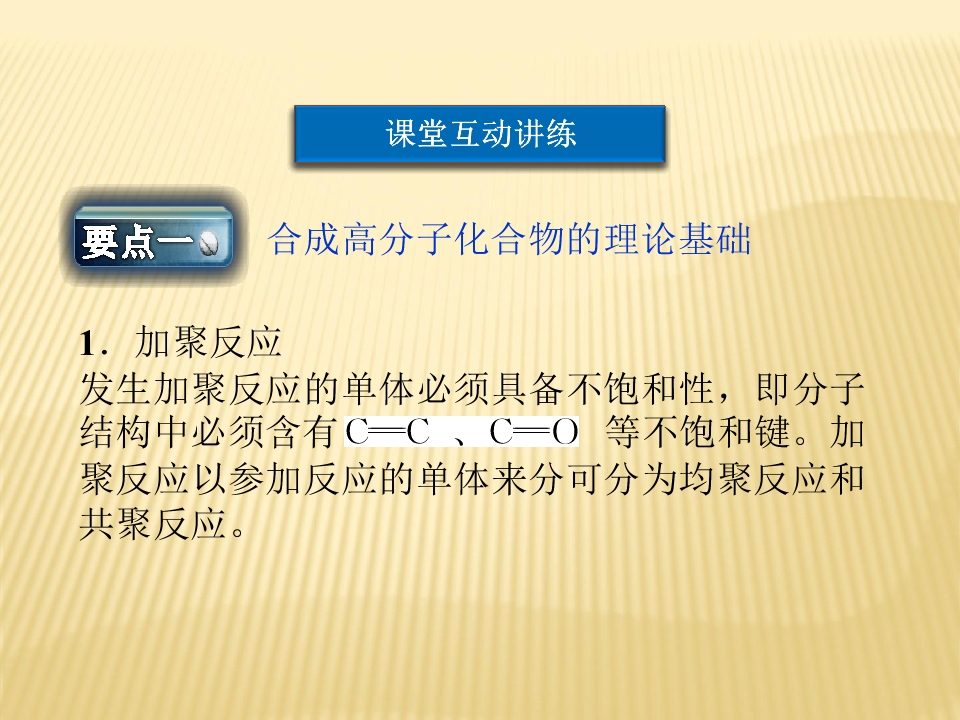 课堂互动讲练

要点一

合成高分子化合物的理论基础

1．加聚反应

发生加聚反应的单体必须具备不饱和性，即分子结构中必须含有$C=C$、$C=O$等不饱和键。加聚反应以参加反应的单体来分可分为均聚反应和共聚反应。